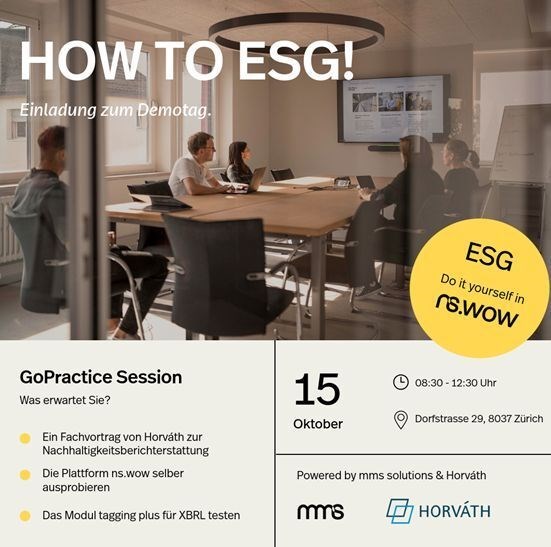 HOW TO ESG!

Einladung zum Demotag.

ESG
Do it yourself in
ns.wow

GoPractice Session

Was erwartet Sie?

Ein Fachvortrag von Horváth zur Nachhaltigkeitsberichterstattung

Die Plattform ns.wow selber ausprobieren

Das Modul tagging plus für XBRL testen

15
Oktober

08:30 - 12:30 Uhr

Dorfstrasse 29, 8037 Zürich

Powered by mms solutions & Horváth

mms

HORVÁTH